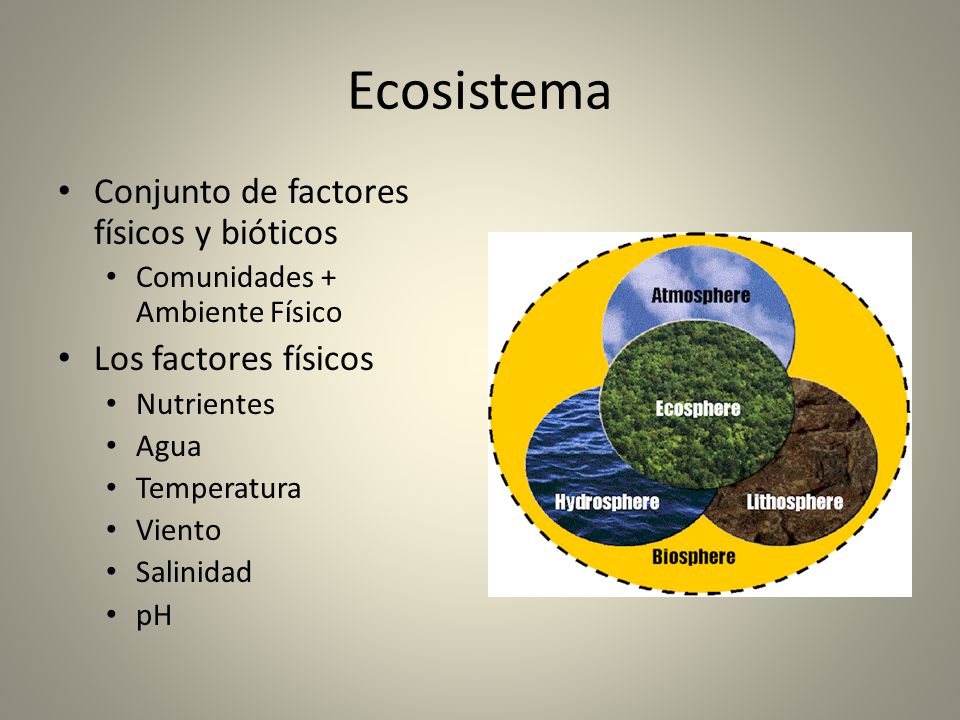 Ecosistema

• Conjunto de factores físicos y bióticos
  • Comunidades + Ambiente Físico
• Los factores físicos
  • Nutrientes
  • Agua
  • Temperatura
  • Viento
  • Salinidad
  • pH

Atmosphere
Ecosphere
Hydrosphere
Lithosphere
Biosphere